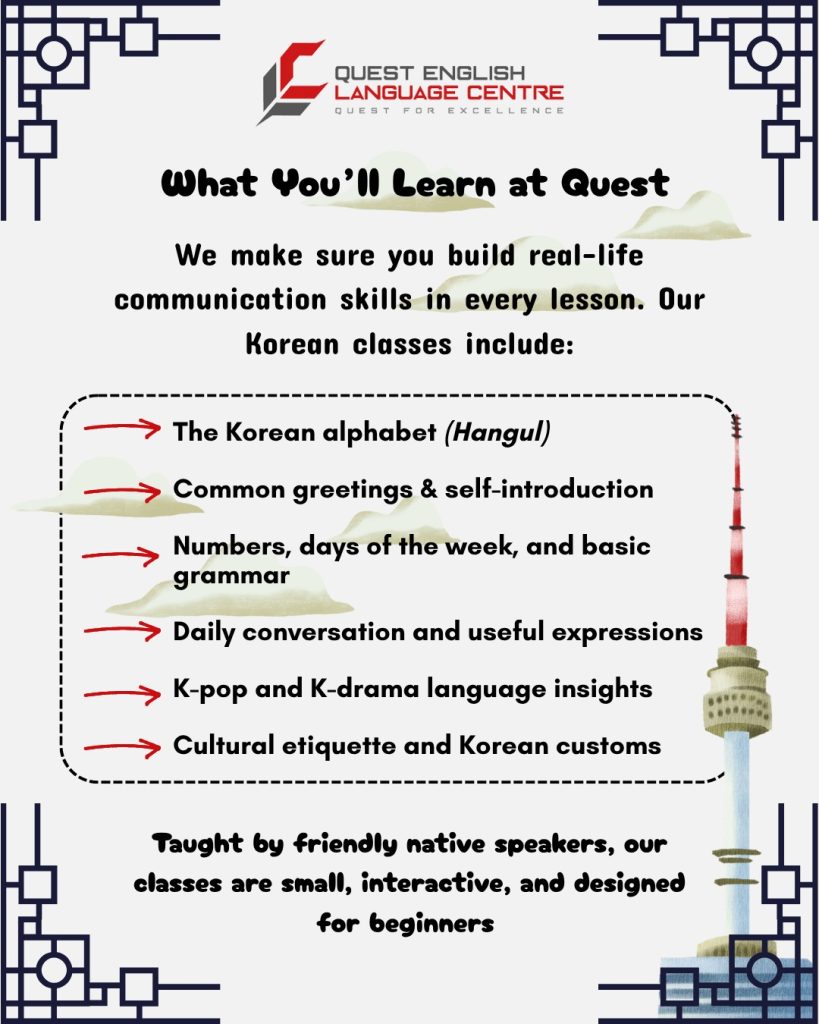 QUEST ENGLISH
LANGUAGE CENTRE
QUEST FOR EXCELLENCE

What You'll Learn at Quest

We make sure you build real-life communication skills in every lesson. Our Korean classes include:

The Korean alphabet (Hangul)

Common greetings & self-introduction

Numbers, days of the week, and basic grammar

Daily conversation and useful expressions

K-pop and K-drama language insights

Cultural etiquette and Korean customs

Taught by friendly native speakers, our classes are small, interactive, and designed for beginners